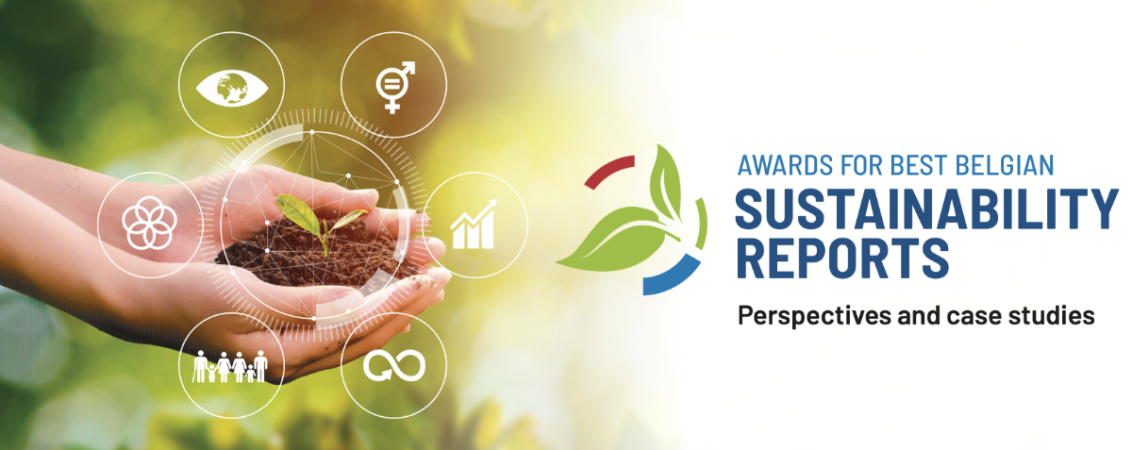 AWARDS FOR BEST BELGIAN
SUSTAINABILITY REPORTS

Perspectives and case studies